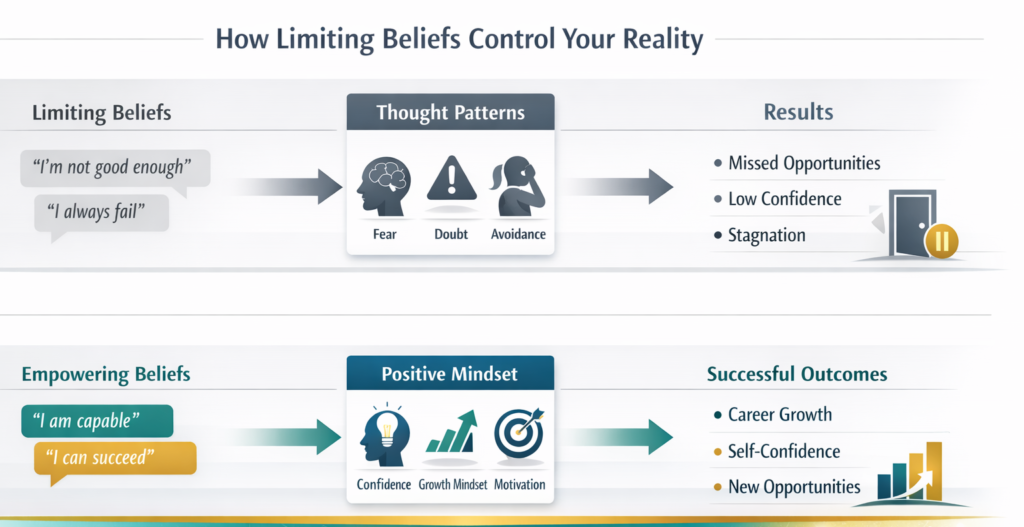 How Limiting Beliefs Control Your Reality

Limiting Beliefs

"I'm not good enough"

"I always fail"

Thought Patterns

Fear Doubt Avoidance

Results

• Missed Opportunities
• Low Confidence
• Stagnation

Empowering Beliefs

"I am capable"

"I can succeed"

Positive Mindset

Confidence Growth Mindset Motivation

Successful Outcomes

• Career Growth
• Self-Confidence
• New Opportunities